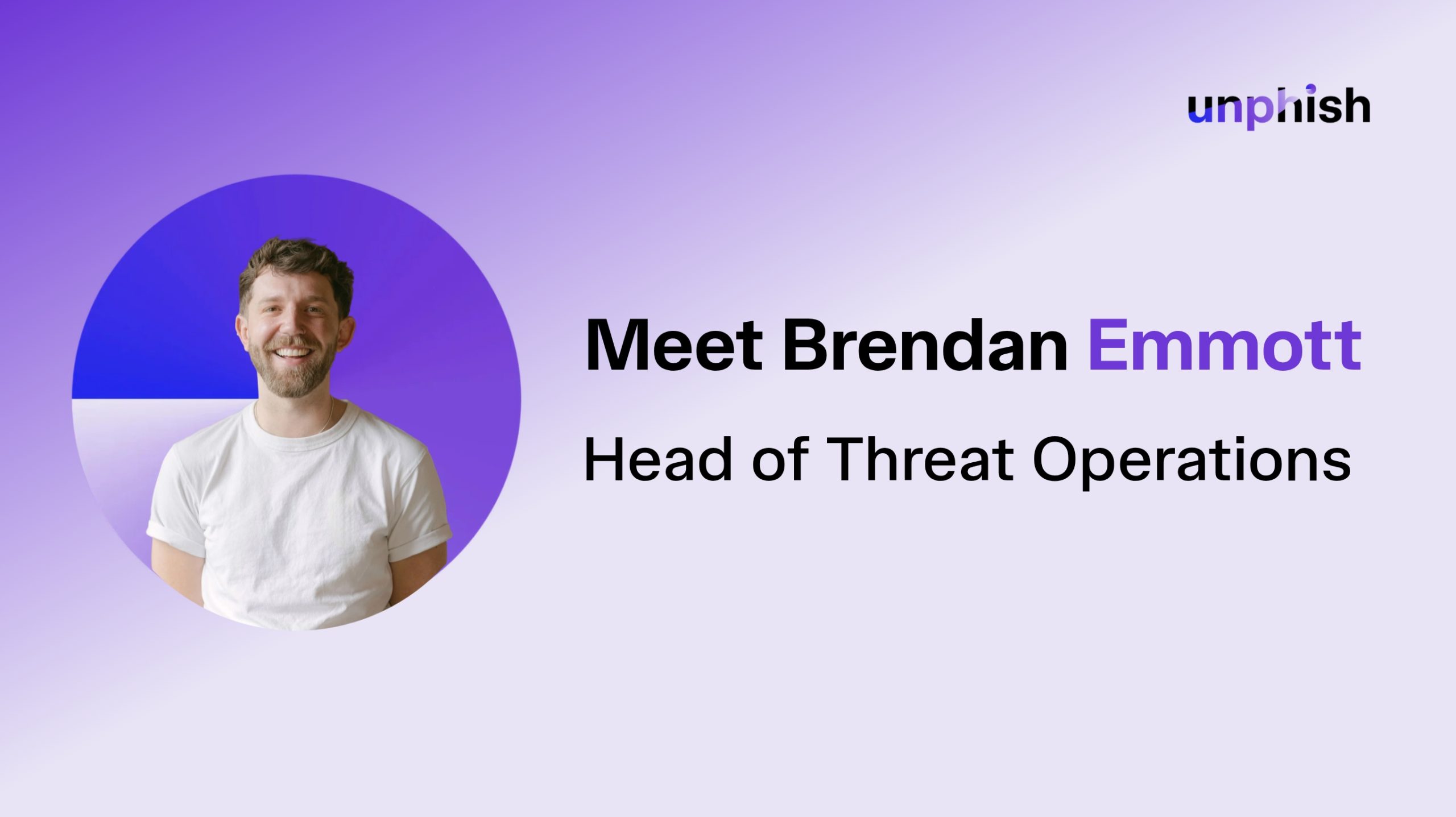 unphish

Meet Brendan Emmott

Head of Threat Operations